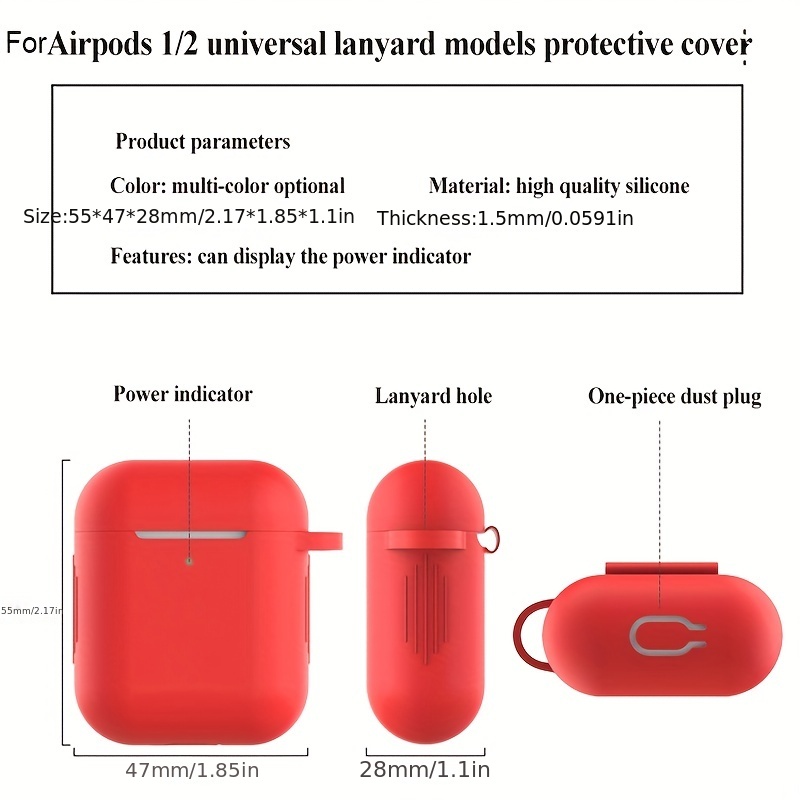 ForAirpods 1/2 universal lanyard models protective cover

Product parameters

Color: multi-color optional

Material: high quality silicone

Size:55*47*28mm/2.17*1.85*1.1in

Thickness:1.5mm/0.0591in

Features: can display the power indicator

Power indicator

Lanyard hole

One-piece dust plug

55mm/2.17in

47mm/1.85in

28mm/1.1in